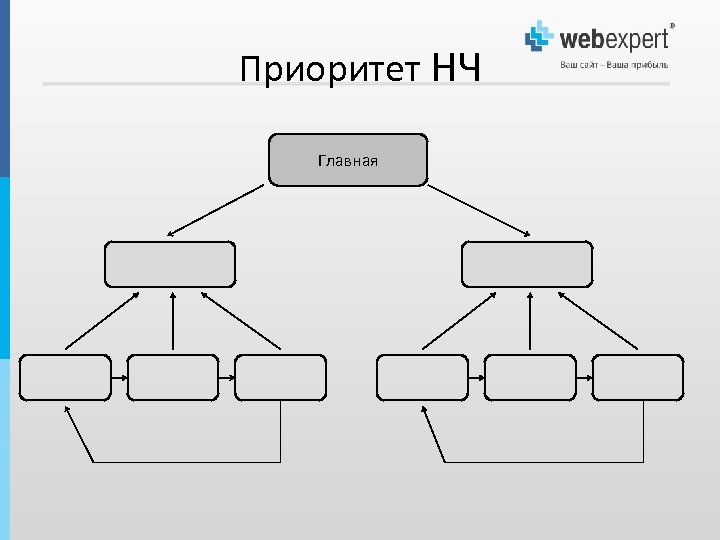 webexpert®
Ваш сайт – Ваша прибыль

Приоритет НЧ

Главная